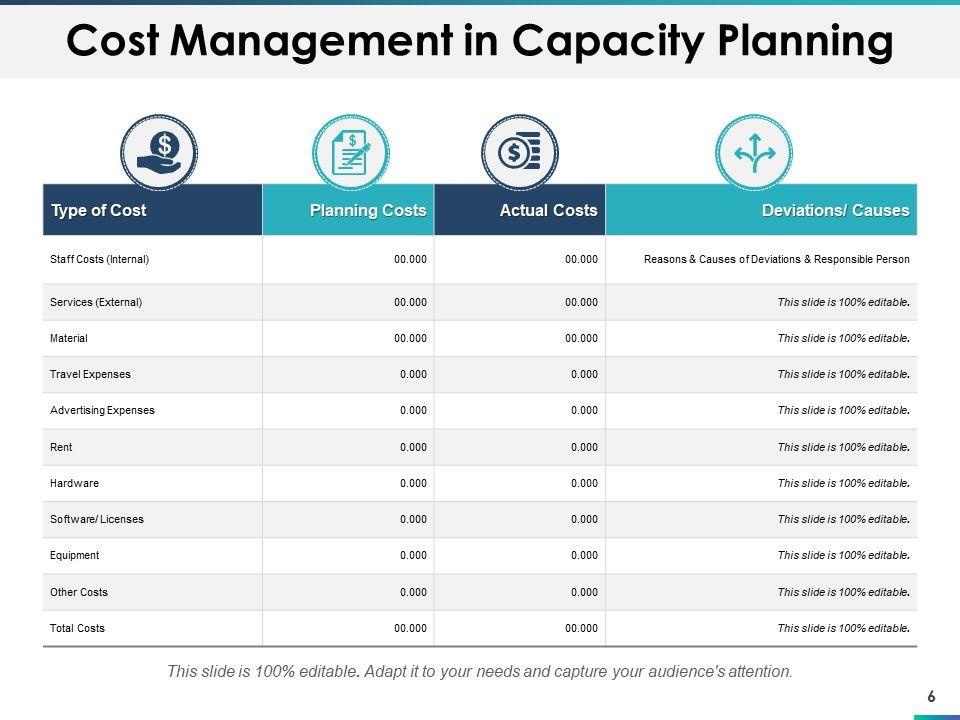 Cost Management in Capacity Planning

| Type of Cost | Planning Costs | Actual Costs | Deviations/ Causes |
|---|---|---|---|
| Staff Costs (Internal) | 00.000 | 00.000 | Reasons & Causes of Deviations & Responsible Person |
| Services (External) | 00.000 | 00.000 | This slide is 100% editable. |
| Material | 00.000 | 00.000 | This slide is 100% editable. |
| Travel Expenses | 0.000 | 0.000 | This slide is 100% editable. |
| Advertising Expenses | 0.000 | 0.000 | This slide is 100% editable. |
| Rent | 0.000 | 0.000 | This slide is 100% editable. |
| Hardware | 0.000 | 0.000 | This slide is 100% editable. |
| Software/ Licenses | 0.000 | 0.000 | This slide is 100% editable. |
| Equipment | 0.000 | 0.000 | This slide is 100% editable. |
| Other Costs | 0.000 | 0.000 | This slide is 100% editable. |
| Total Costs | 00.000 | 00.000 | This slide is 100% editable. |

This slide is 100% editable. Adapt it to your needs and capture your audience's attention.

6